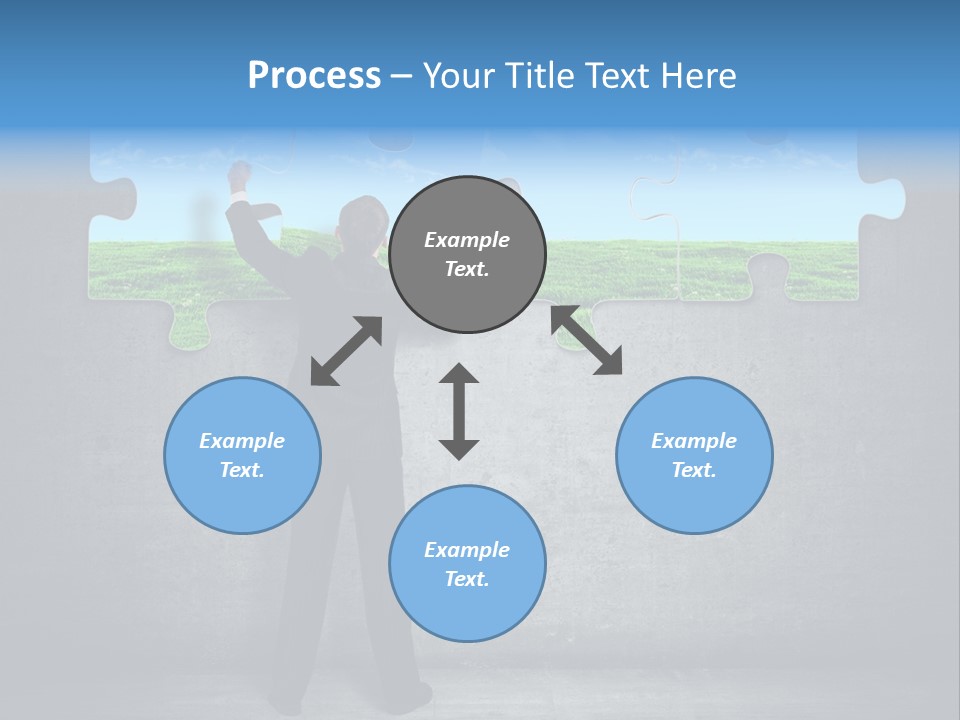 Process – Your Title Text Here

Example Text.

Example Text.

Example Text.

Example Text.